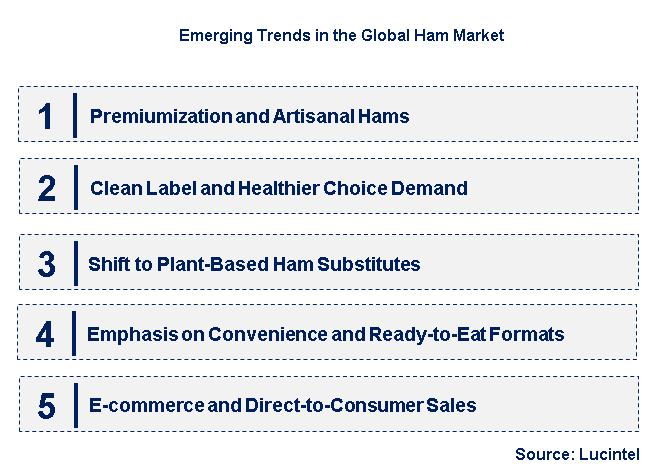 Emerging Trends in the Global Ham Market

1 Premiumization and Artisanal Hams

2 Clean Label and Healthier Choice Demand

3 Shift to Plant-Based Ham Substitutes

4 Emphasis on Convenience and Ready-to-Eat Formats

5 E-commerce and Direct-to-Consumer Sales

Source: Lucintel